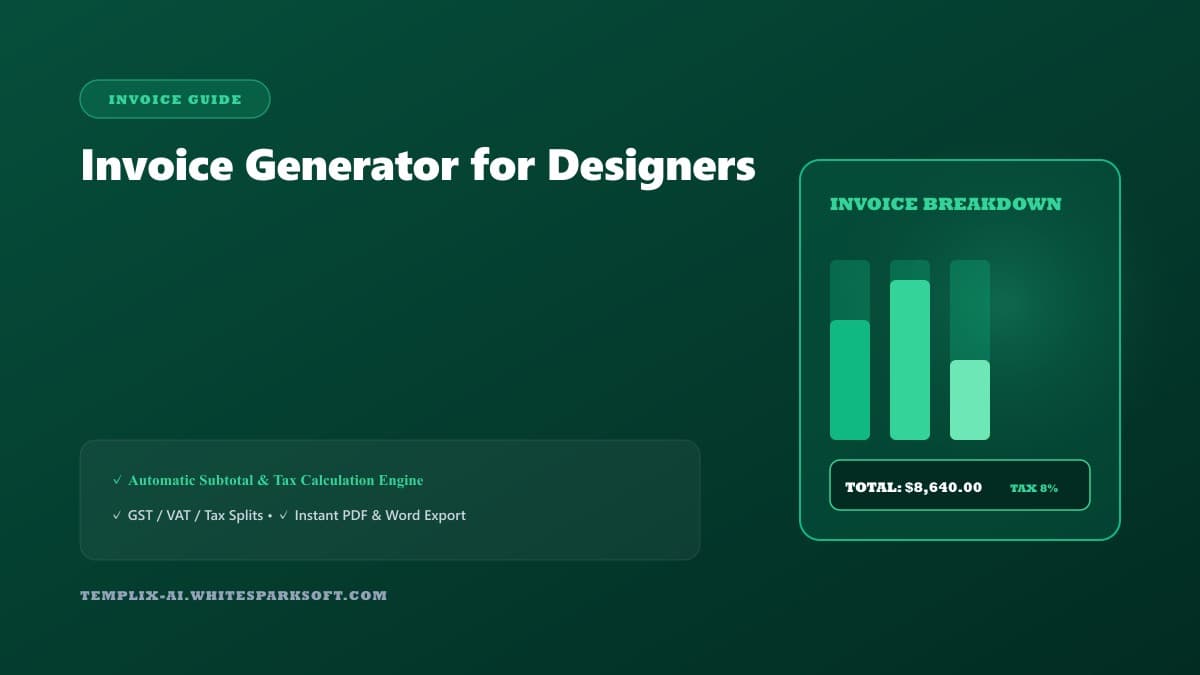 INVOICE GUIDE

Invoice Generator for Designers

✓ Automatic Subtotal & Tax Calculation Engine

✓ GST / VAT / Tax Splits • ✓ Instant PDF & Word Export

TEMPLIX-AI.WHITESPARKSOFT.COM

INVOICE BREAKDOWN

TOTAL: $8,640.00

TAX 8%